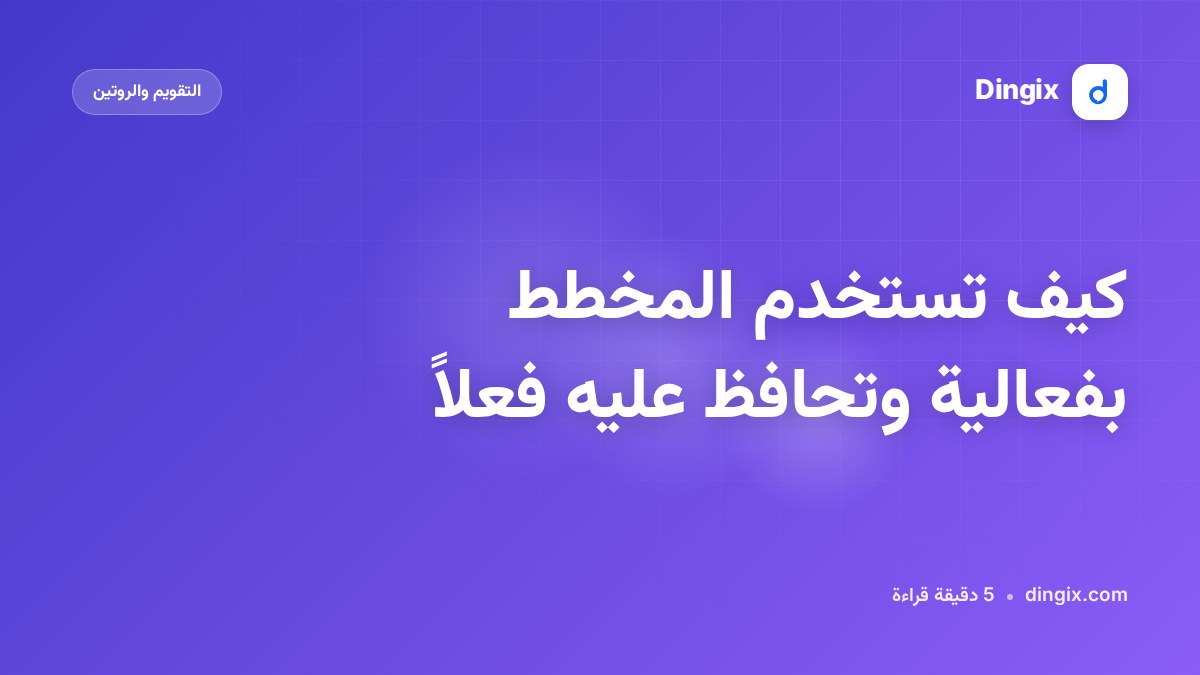 d Dingix

التقويم والروتين

كيف تستخدم المخطط بفعالية وتحافظ عليه فعلاً

dingix.com • 5 دقيقة قراءة